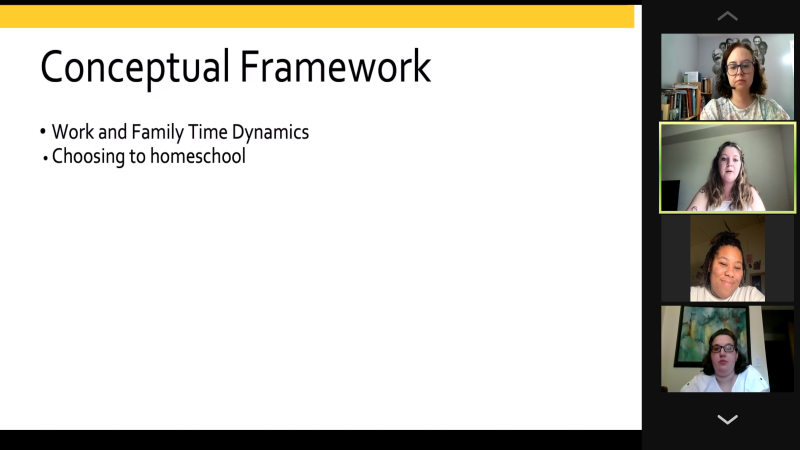 Conceptual Framework

• Work and Family Time Dynamics
• Choosing to homeschool